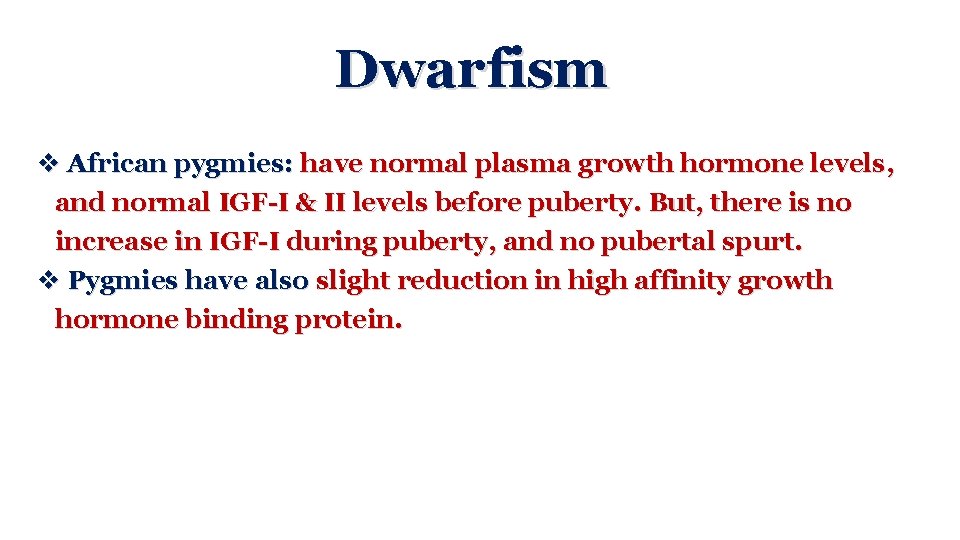 Dwarfism

❖ African pygmies: have normal plasma growth hormone levels, and normal IGF-I & II levels before puberty. But, there is no increase in IGF-I during puberty, and no pubertal spurt.
❖ Pygmies have also slight reduction in high affinity growth hormone binding protein.